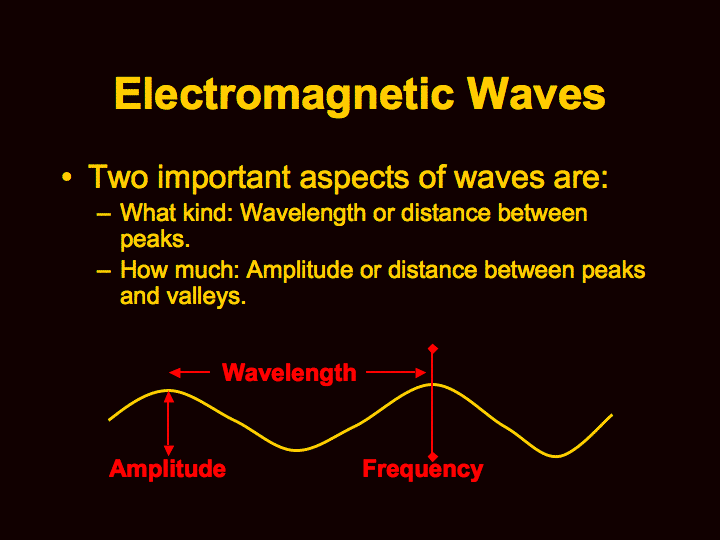 Electromagnetic Waves

• Two important aspects of waves are:

– What kind: Wavelength or distance between peaks.

– How much: Amplitude or distance between peaks and valleys.

Wavelength

Amplitude

Frequency